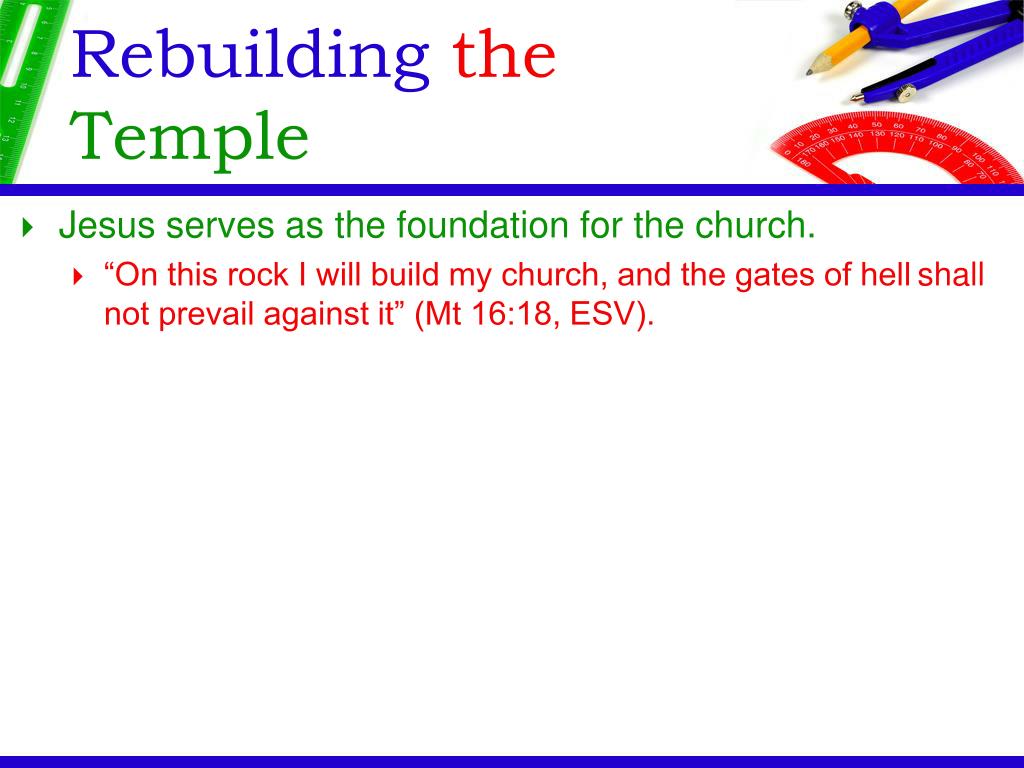 Rebuilding the Temple

Jesus serves as the foundation for the church.

“On this rock I will build my church, and the gates of hell shall not prevail against it” (Mt 16:18, ESV).